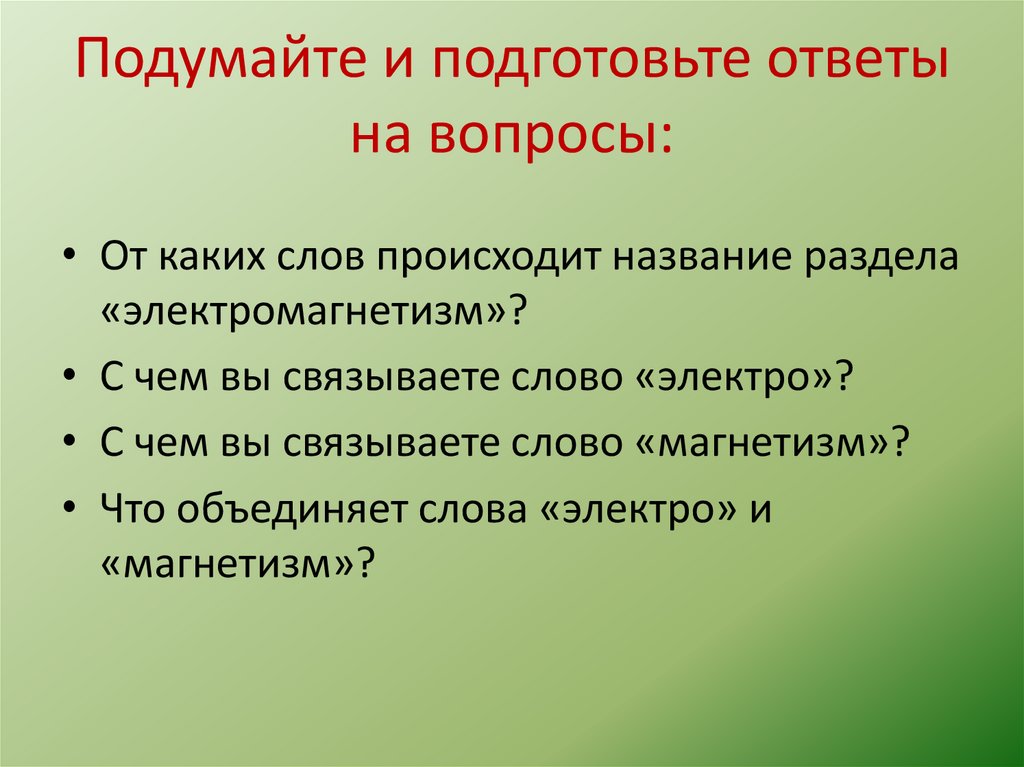 Подумайте и подготовьте ответы на вопросы:

• От каких слов происходит название раздела «электромагнетизм»?
• С чем вы связываете слово «электро»?
• С чем вы связываете слово «магнетизм»?
• Что объединяет слова «электро» и «магнетизм»?